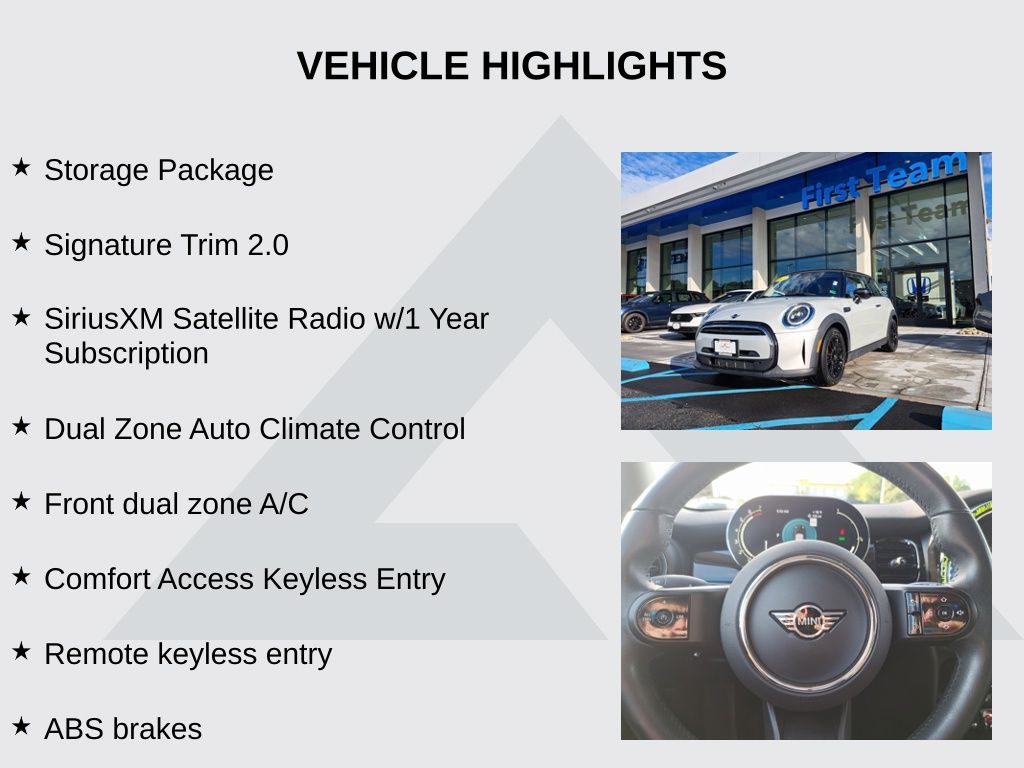 VEHICLE HIGHLIGHTS

★ Storage Package

★ Signature Trim 2.0

★ SiriusXM Satellite Radio w/1 Year Subscription

★ Dual Zone Auto Climate Control

★ Front dual zone A/C

★ Comfort Access Keyless Entry

★ Remote keyless entry

★ ABS brakes

First Team

First Team

MINI